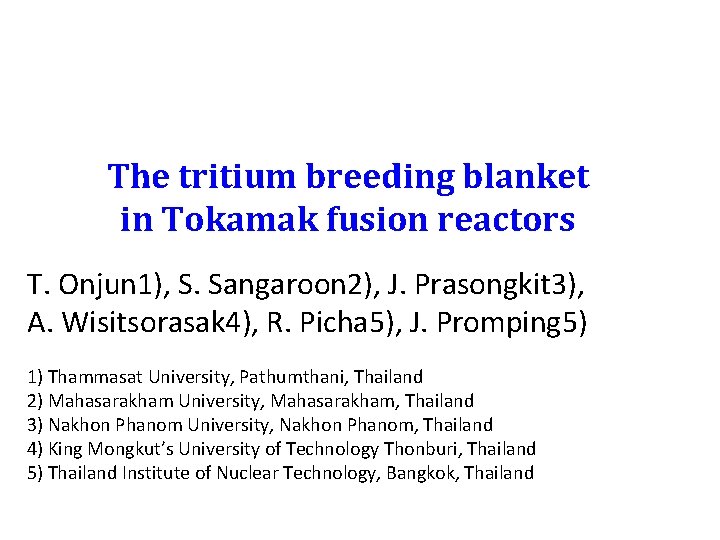 The tritium breeding blanket in Tokamak fusion reactors

T. Onjun1), S. Sangaroon2), J. Prasongkit3), A. Wisitsorasak4), R. Picha5), J. Promping5)

1) Thammasat University, Pathumthani, Thailand
2) Mahasarakham University, Mahasarakham, Thailand
3) Nakhon Phanom University, Nakhon Phanom, Thailand
4) King Mongkut's University of Technology Thonburi, Thailand
5) Thailand Institute of Nuclear Technology, Bangkok, Thailand